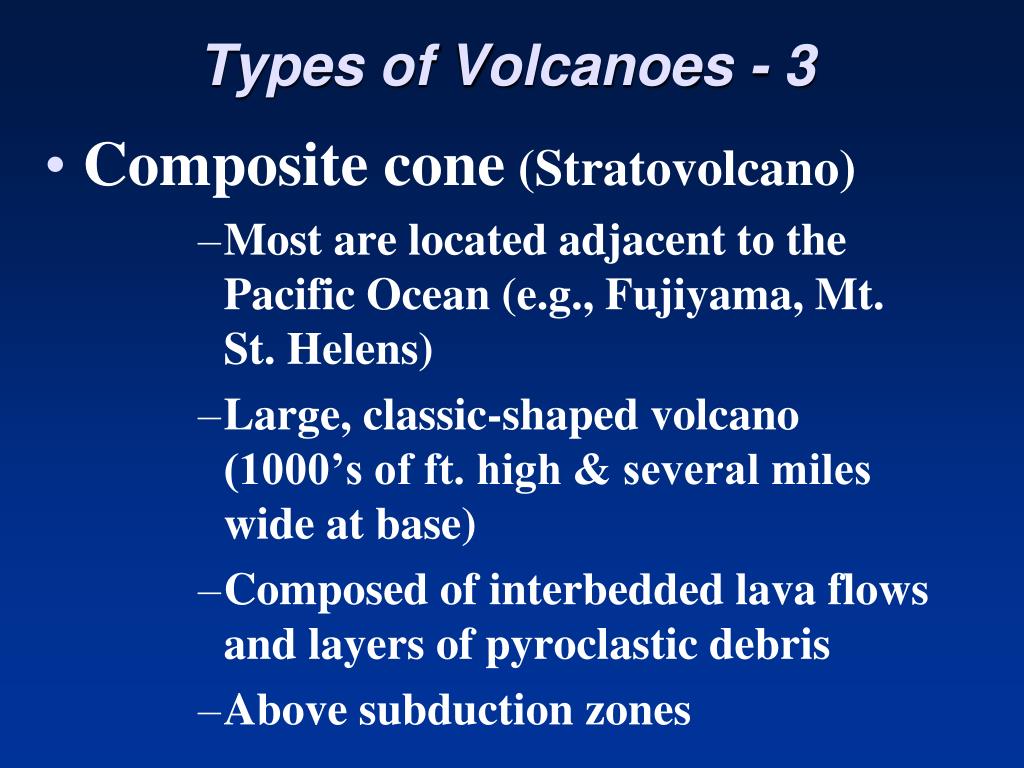 Types of Volcanoes - 3

• Composite cone (Stratovolcano)

–Most are located adjacent to the Pacific Ocean (e.g., Fujiyama, Mt. St. Helens)

–Large, classic-shaped volcano (1000’s of ft. high & several miles wide at base)

–Composed of interbedded lava flows and layers of pyroclastic debris

–Above subduction zones